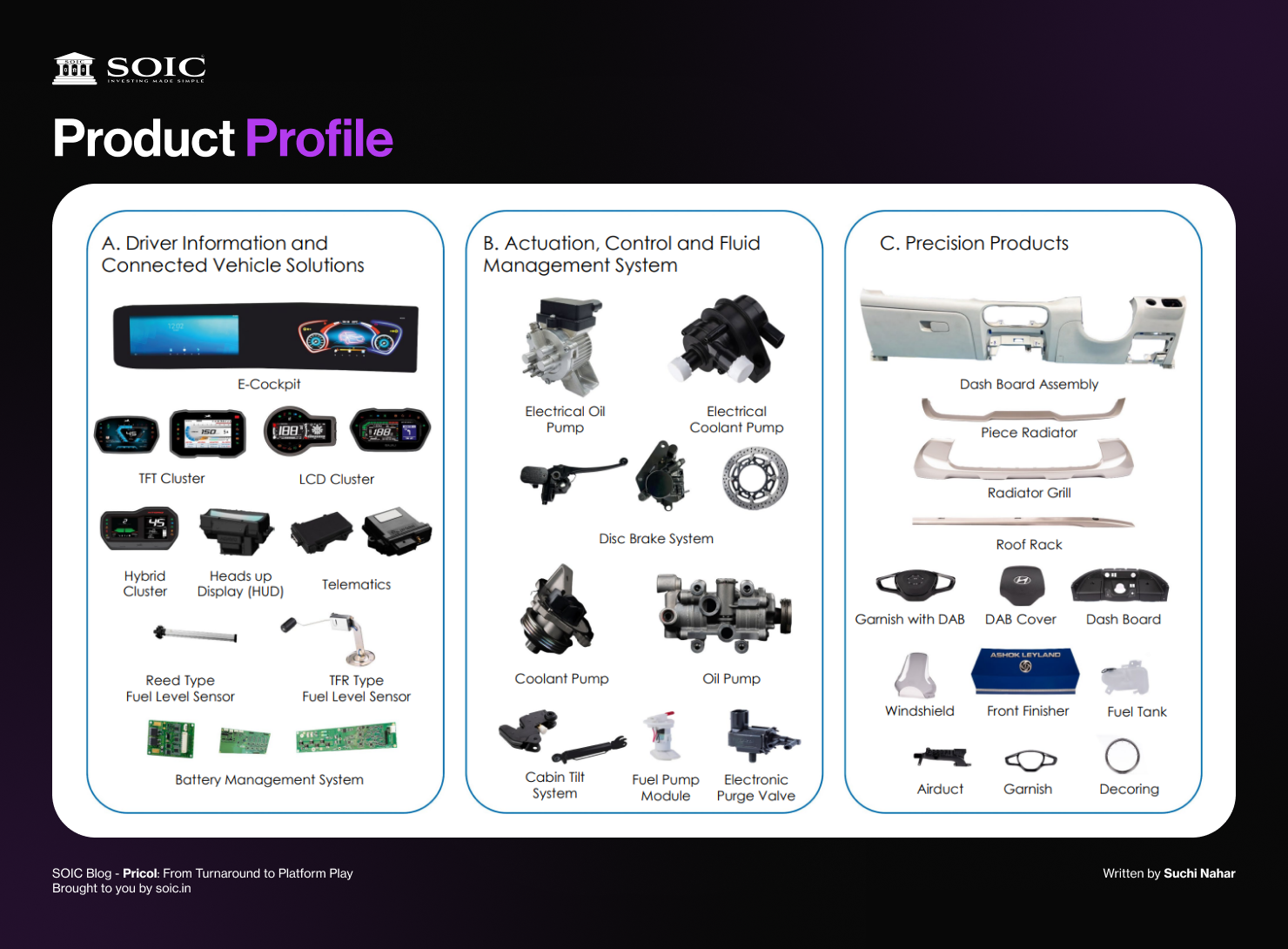 SOIC
INVESTING MADE SIMPLE

Product Profile

A. Driver Information and Connected Vehicle Solutions

E-Cockpit

TFT Cluster

LCD Cluster

Hybrid Cluster

Heads up Display (HUD)

Telematics

Reed Type Fuel Level Sensor

TFR Type Fuel Level Sensor

Battery Management System

B. Actuation, Control and Fluid Management System

Electrical Oil Pump

Electrical Coolant Pump

Disc Brake System

Coolant Pump

Oil Pump

Cabin Tilt System

Fuel Pump Module

Electronic Purge Valve

C. Precision Products

Dash Board Assembly

Piece Radiator

Radiator Grill

Roof Rack

Garnish with DAB

DAB Cover

Dash Board

ASHOK LEYLAND

Windshield

Front Finisher

Fuel Tank

Airduct

Garnish

Decoring

SOIC Blog - Pricol: From Turnaround to Platform Play
Brought to you by soic.in

Written by Suchi Nahar